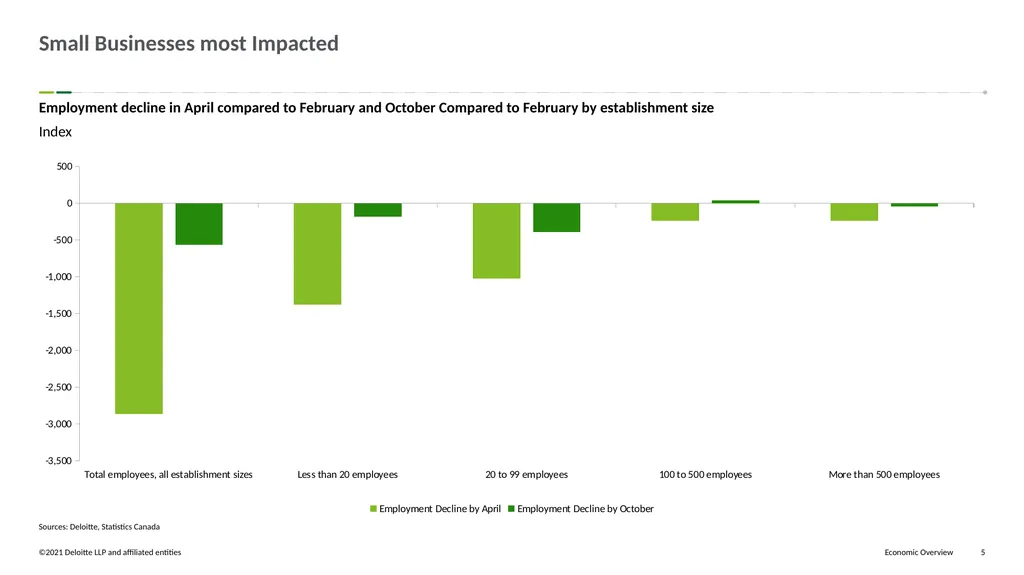 Small Businesses most Impacted

Employment decline in April compared to February and October Compared to February by establishment size

Index

500
0
-500
-1,000
-1,500
-2,000
-2,500
-3,000
-3,500

Total employees, all establishment sizes
Less than 20 employees
20 to 99 employees
100 to 500 employees
More than 500 employees

Employment Decline by April
Employment Decline by October

Sources: Deloitte, Statistics Canada

©2021 Deloitte LLP and affiliated entities

Economic Overview

5